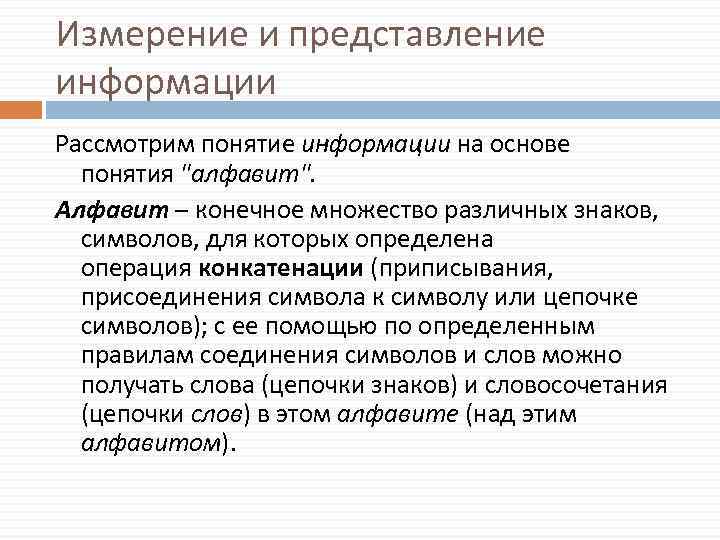 Измерение и представление информации

Рассмотрим понятие информации на основе понятия "алфавит".

Алфавит – конечное множество различных знаков, символов, для которых определена операция конкатенации (приписывания, присоединения символа к символу или цепочке символов); с ее помощью по определенным правилам соединения символов и слов можно получать слова (цепочки знаков) и словосочетания (цепочки слов) в этом алфавите (над этим алфавитом).